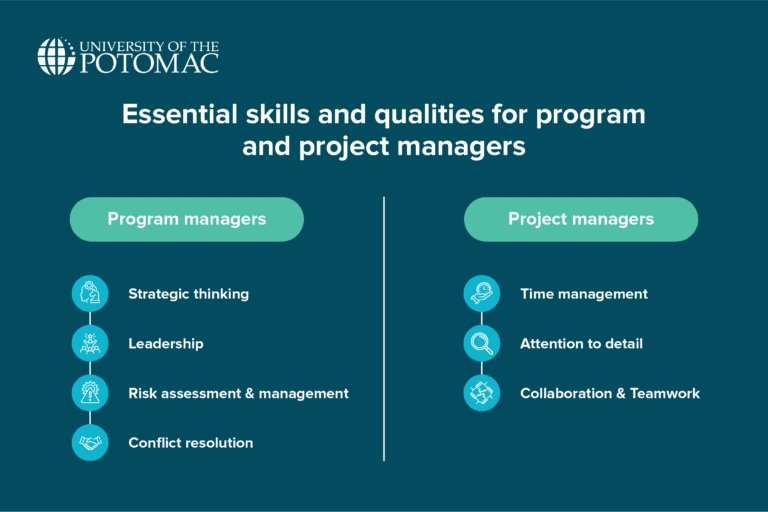 UNIVERSITY OF THE POTOMAC

Essential skills and qualities for program and project managers

Program managers

Strategic thinking

Leadership

Risk assessment & management

Conflict resolution

Project managers

Time management

Attention to detail

Collaboration & Teamwork